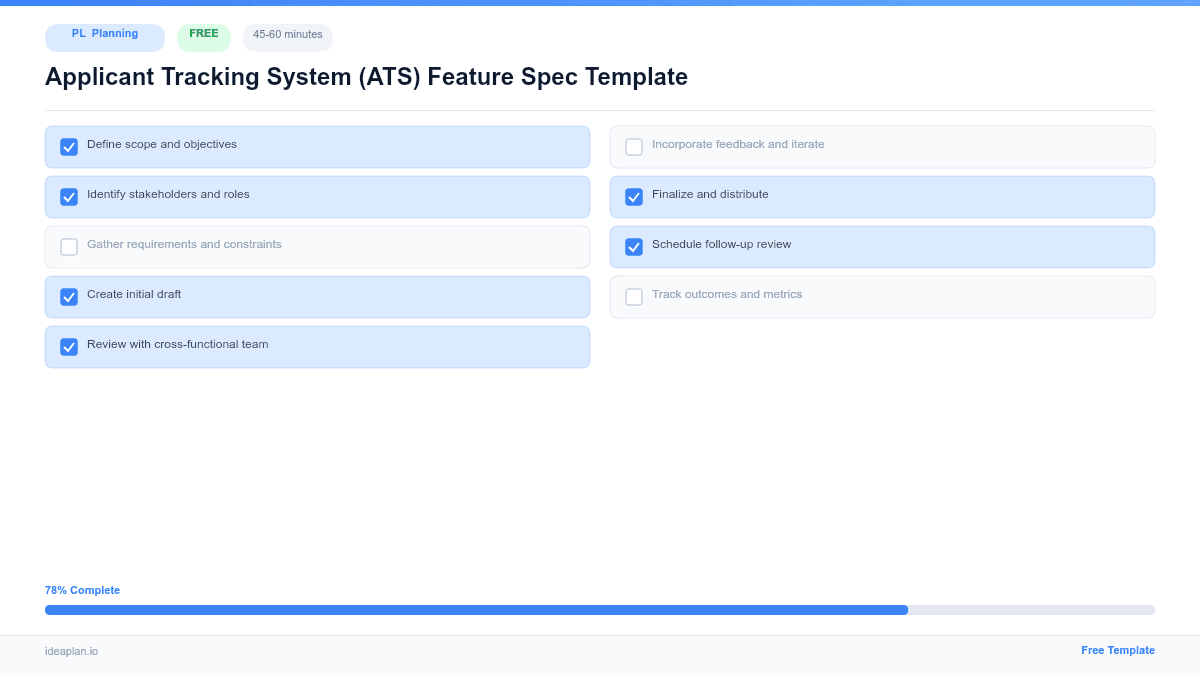 PL Planning
FREE
45-60 minutes

Applicant Tracking System (ATS) Feature Spec Template

Define scope and objectives

Identify stakeholders and roles

Gather requirements and constraints

Create initial draft

Review with cross-functional team

Incorporate feedback and iterate

Finalize and distribute

Schedule follow-up review

Track outcomes and metrics

78% Complete

ideaplan.io

Free Template